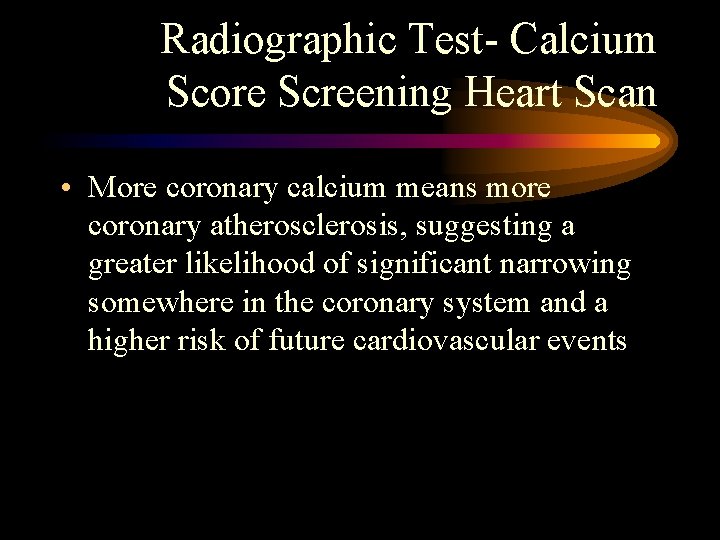 Radiographic Test- Calcium Score Screening Heart Scan

• More coronary calcium means more coronary atherosclerosis, suggesting a greater likelihood of significant narrowing somewhere in the coronary system and a higher risk of future cardiovascular events